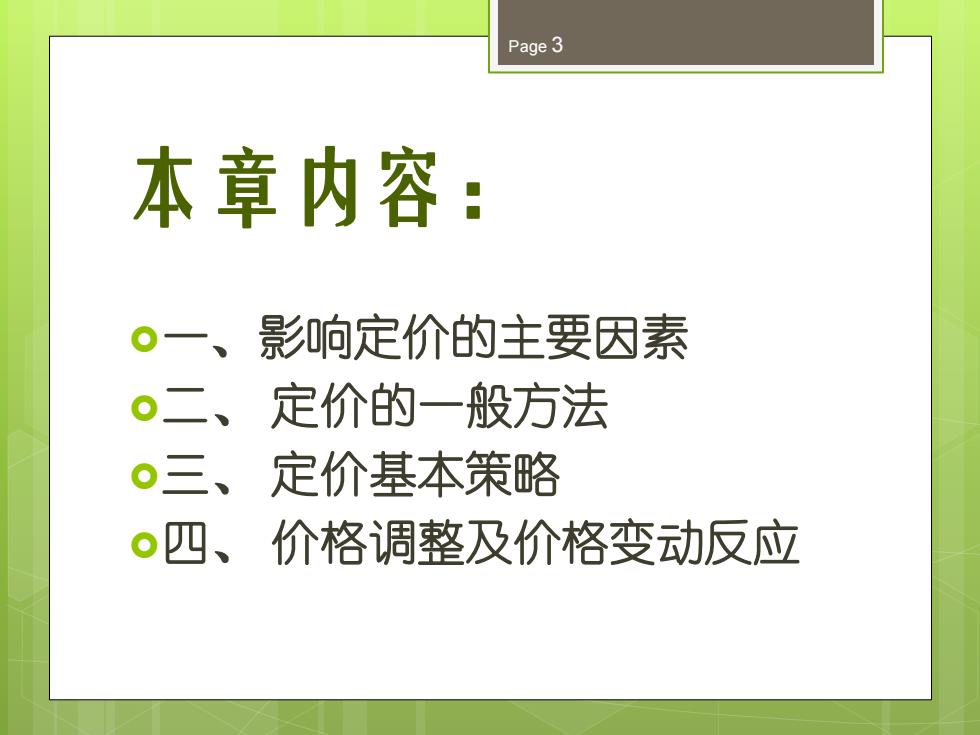 Page 3

本章内容：

一、影响定价的主要因素
二、 定价的一般方法
三、 定价基本策略
四、 价格调整及价格变动反应